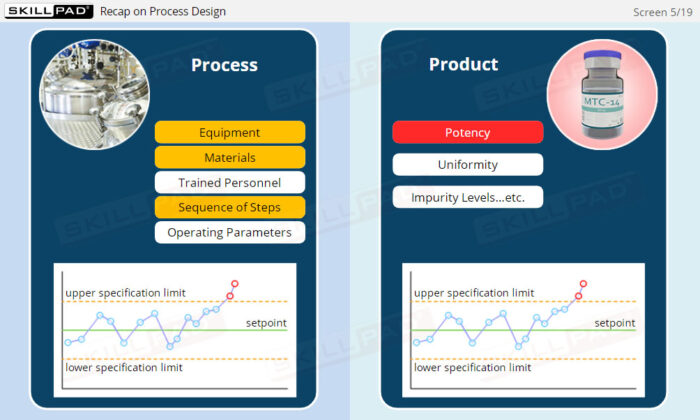 SKILLPAD Recap on Process Design

Screen 5/19

Process

Equipment

Materials

Trained Personnel

Sequence of Steps

Operating Parameters

upper specification limit

setpoint

lower specification limit

Product

MTC-14

Potency

Uniformity

Impurity Levels...etc.

upper specification limit

setpoint

lower specification limit